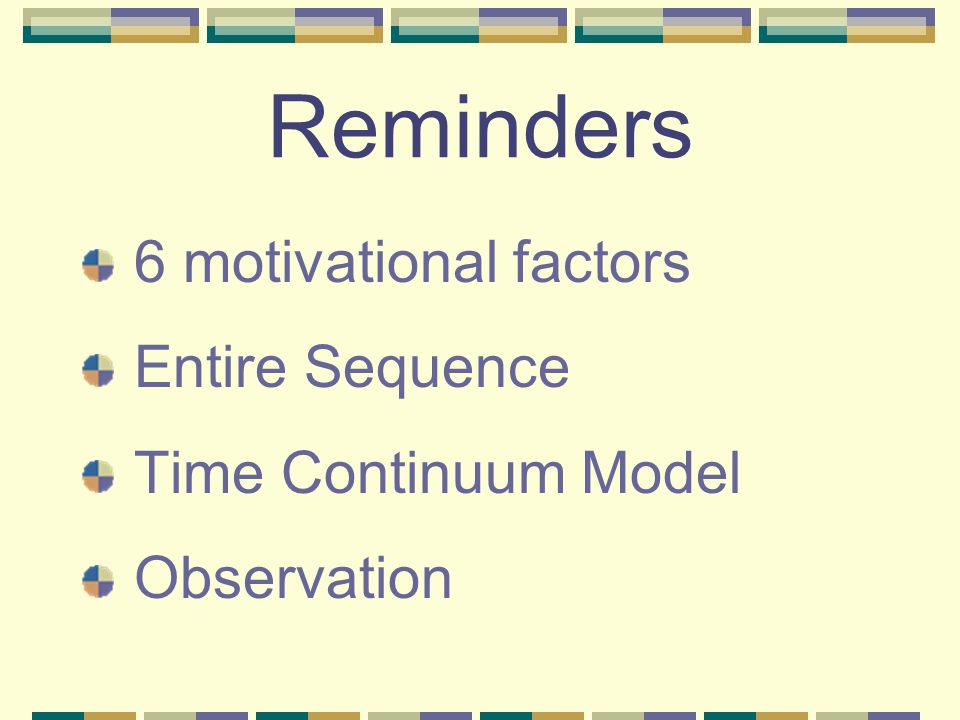 Reminders

6 motivational factors

Entire Sequence

Time Continuum Model

Observation